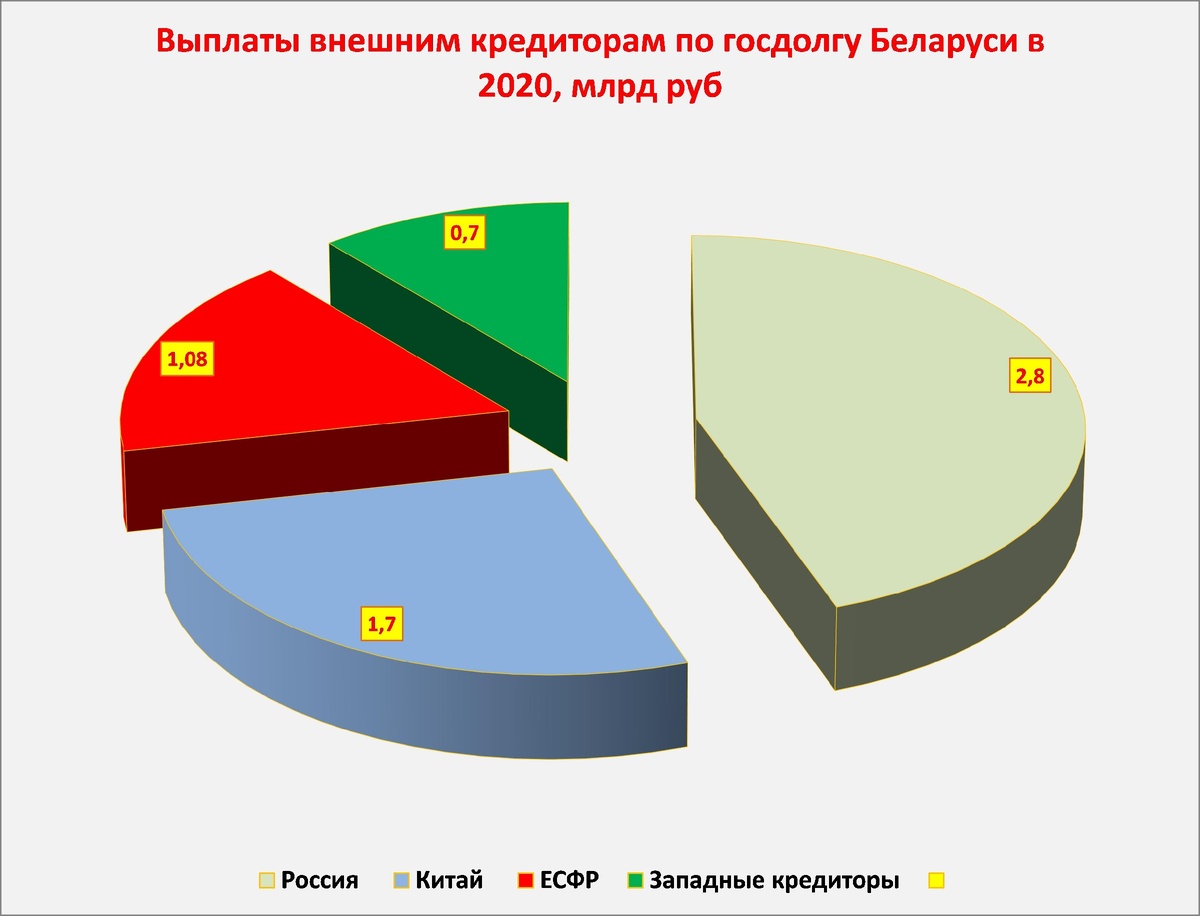 Выплаты внешним кредиторам по госдолгу Беларуси в 2020, млрд руб

0,7

1,08

2,8

1,7

Россия Китай ЕСФР Западные кредиторы